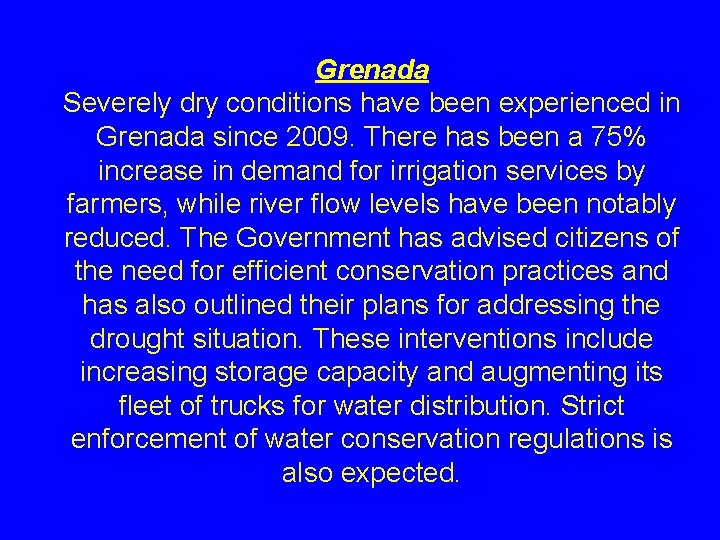 Grenada
Severely dry conditions have been experienced in Grenada since 2009. There has been a 75% increase in demand for irrigation services by farmers, while river flow levels have been notably reduced. The Government has advised citizens of the need for efficient conservation practices and has also outlined their plans for addressing the drought situation. These interventions include increasing storage capacity and augmenting its fleet of trucks for water distribution. Strict enforcement of water conservation regulations is also expected.